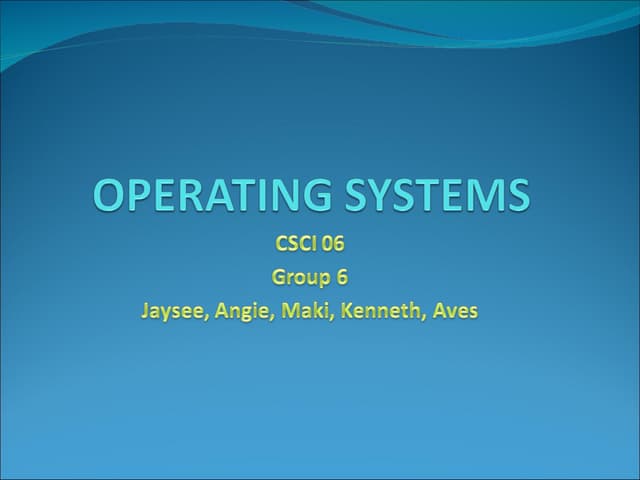 OPERATING SYSTEMS

CSCI 06

Group 6

Jaysee, Angie, Maki, Kenneth, Aves